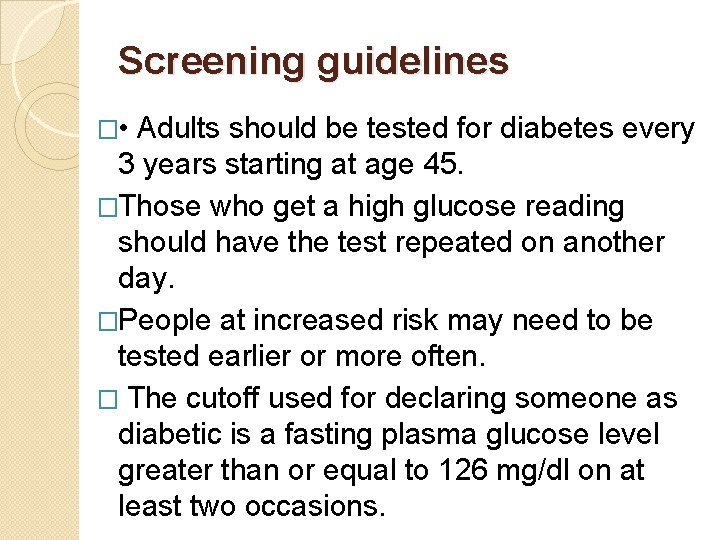 Screening guidelines

□• Adults should be tested for diabetes every 3 years starting at age 45.

□Those who get a high glucose reading should have the test repeated on another day.

□People at increased risk may need to be tested earlier or more often.

□ The cutoff used for declaring someone as diabetic is a fasting plasma glucose level greater than or equal to 126 mg/dl on at least two occasions.